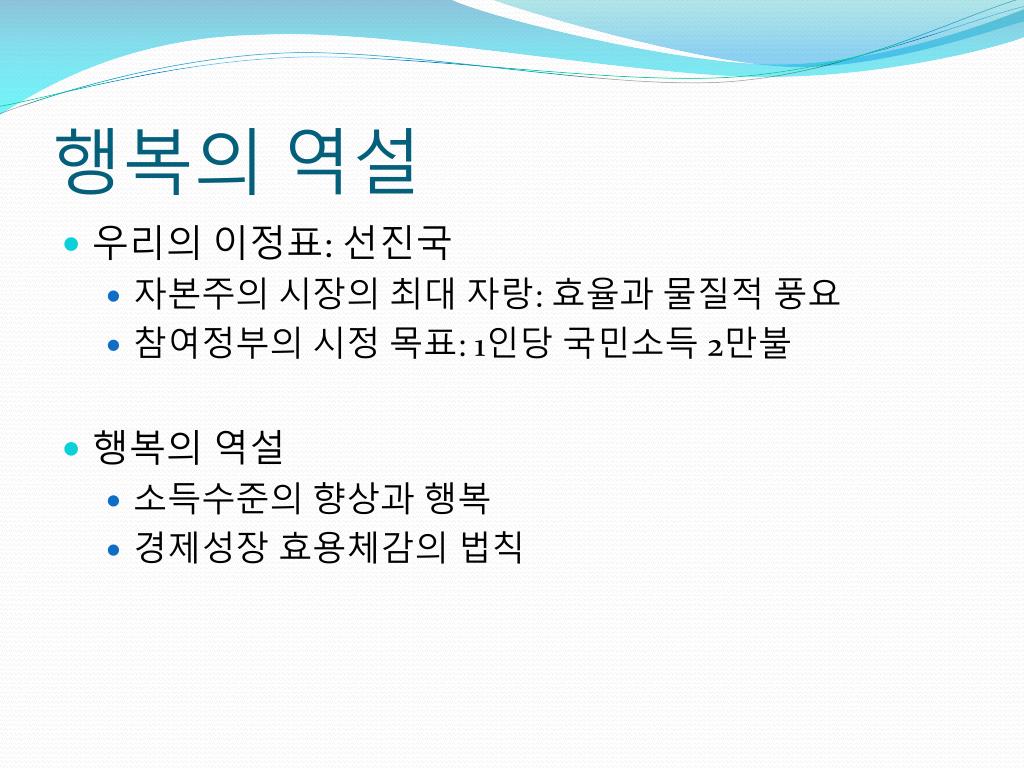 행복의 역설

- 우리의 이정표: 선진국
  - 자본주의 시장의 최대 자랑: 효율과 물질적 풍요
  - 참여정부의 시정 목표: 1인당 국민소득 2만불

- 행복의 역설
  - 소득수준의 향상과 행복
  - 경제성장 효용체감의 법칙